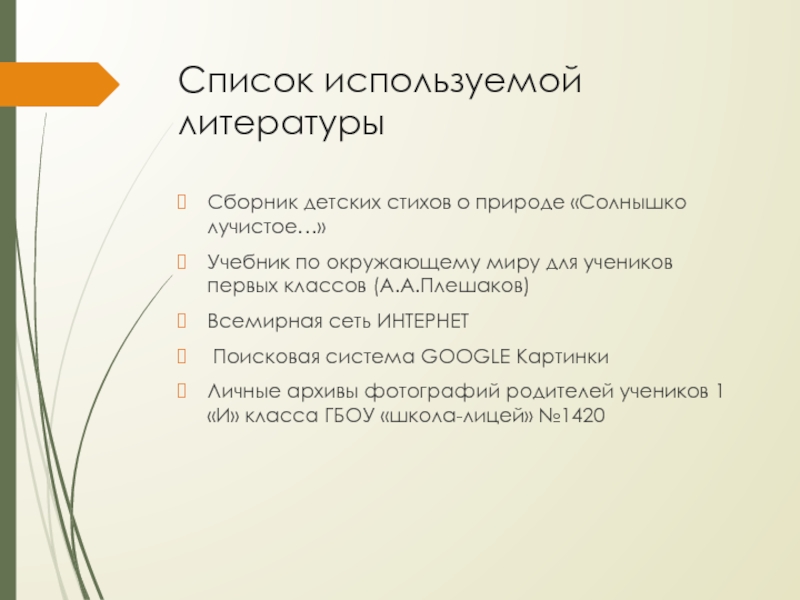 Список используемой литературы

Сборник детских стихов о природе «Солнышко лучистое…»

Учебник по окружающему миру для учеников первых классов (А.А.Плешаков)

Всемирная сеть ИНТЕРНЕТ

Поисковая система GOOGLE Картинки

Личные архивы фотографий родителей учеников 1 «И» класса ГБОУ «школа-лицей» №1420